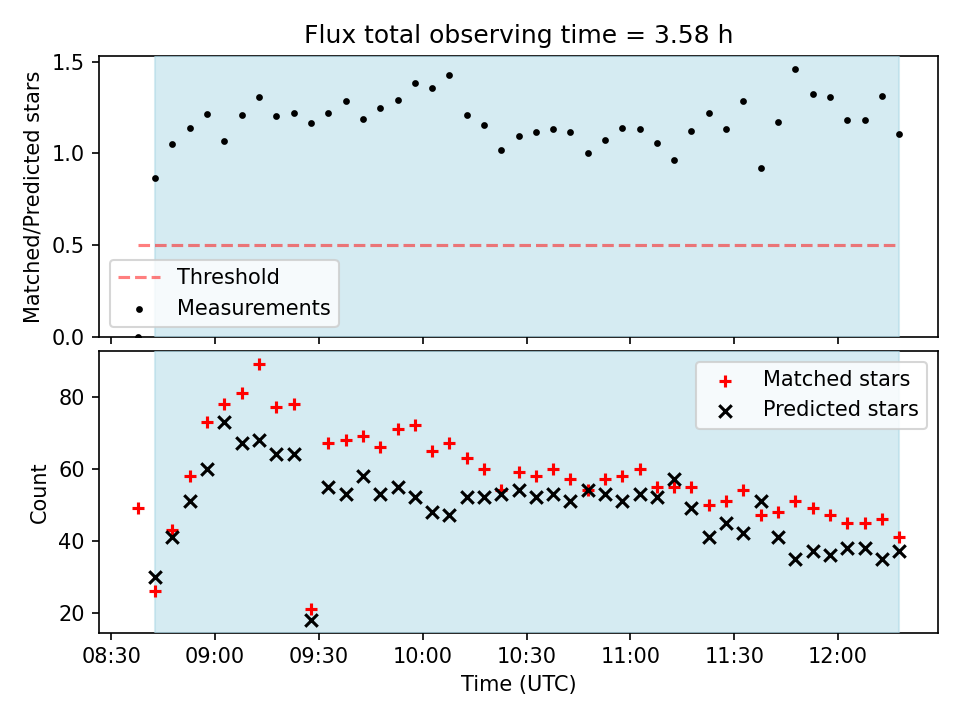 Flux total observing time = 3.58 h

Matched/Predicted stars

1.5
1.0
0.5
0.0

Threshold
Measurements

Count

80
60
40
20

Matched stars
Predicted stars

08:30 09:00 09:30 10:00 10:30 11:00 11:30 12:00

Time (UTC)